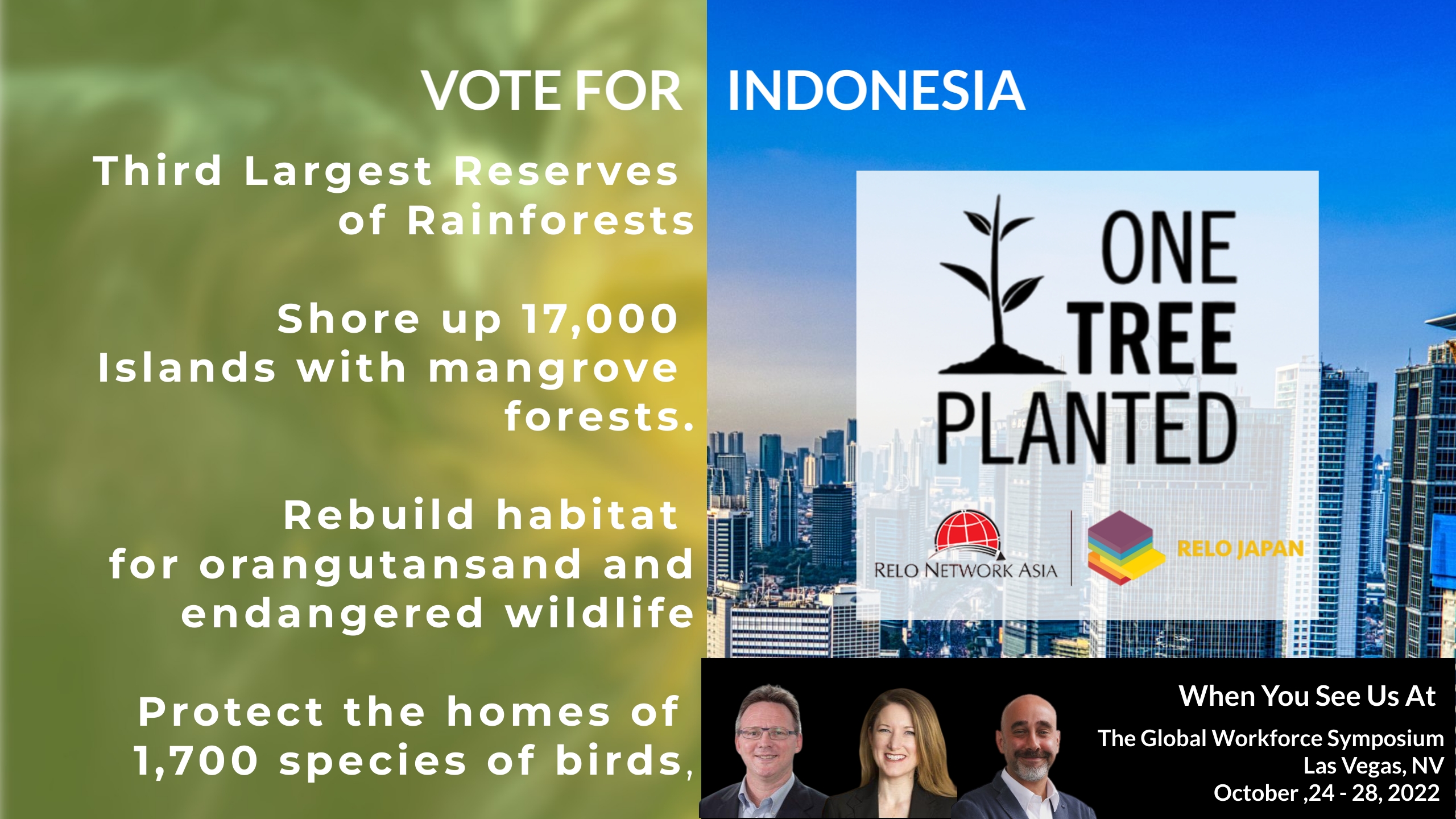 VOTE FOR INDONESIA

Third Largest Reserves of Rainforests

Shore up 17,000 Islands with mangrove forests.

Rebuild habitat for orangutansand and endangered wildlife

Protect the homes of 1,700 species of birds,

ONE TREE PLANTED

RELO NETWORK ASIA

RELO JAPAN

When You See Us At

The Global Workforce Symposium
Las Vegas, NV
October ,24 - 28, 2022